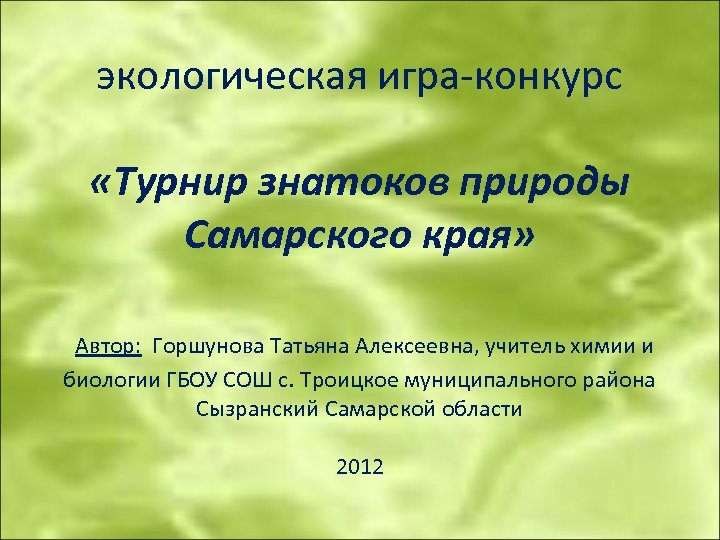 экологическая игра-конкурс

«Турнир знатоков природы Самарского края»

Автор: Горшунова Татьяна Алексеевна, учитель химии и биологии ГБОУ СОШ с. Троицкое муниципального района Сызранский Самарской области

2012